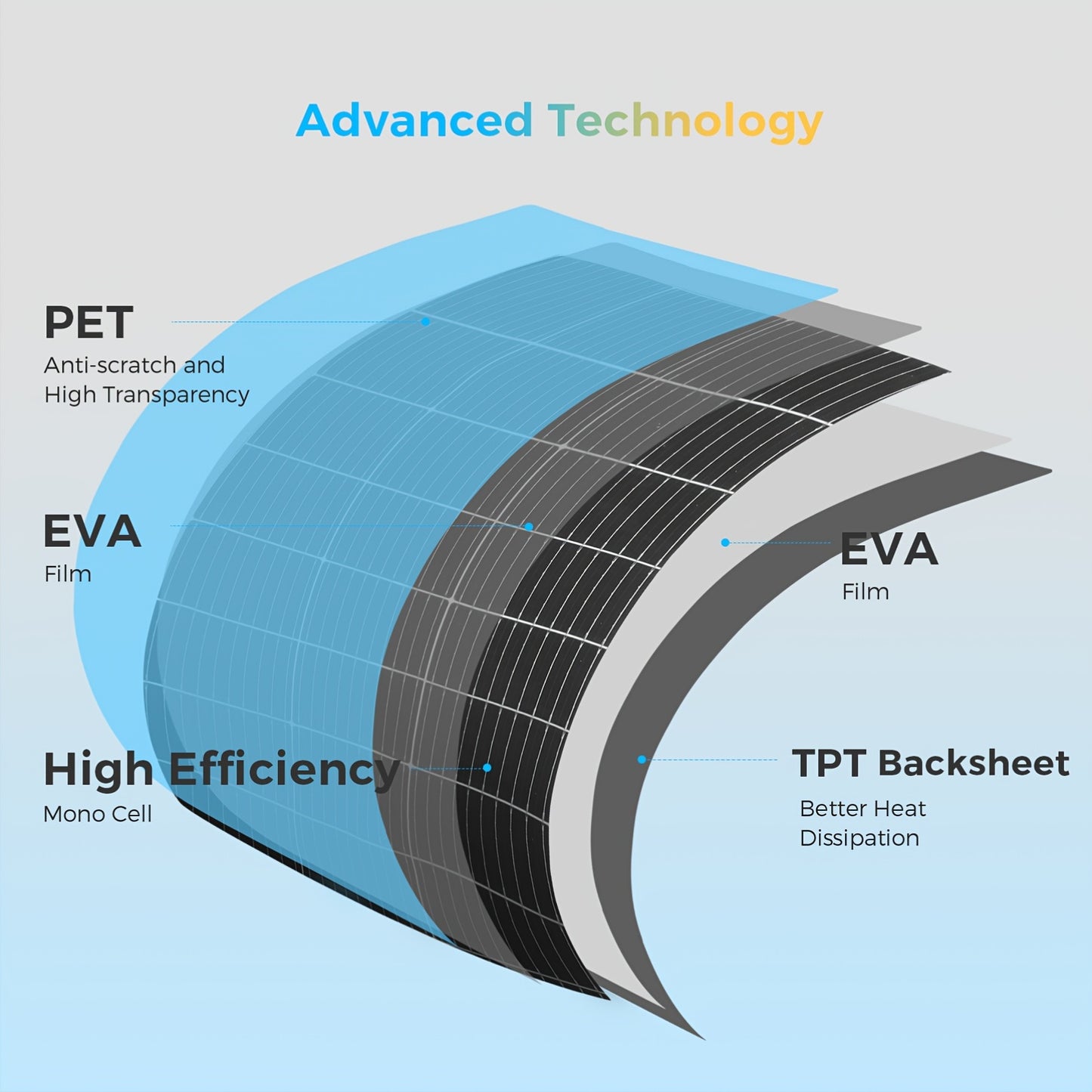 Advanced Technology

PET
Anti-scratch and High Transparency

EVA
Film

High Efficiency
Mono Cell

EVA
Film

TPT Backsheet
Better Heat Dissipation